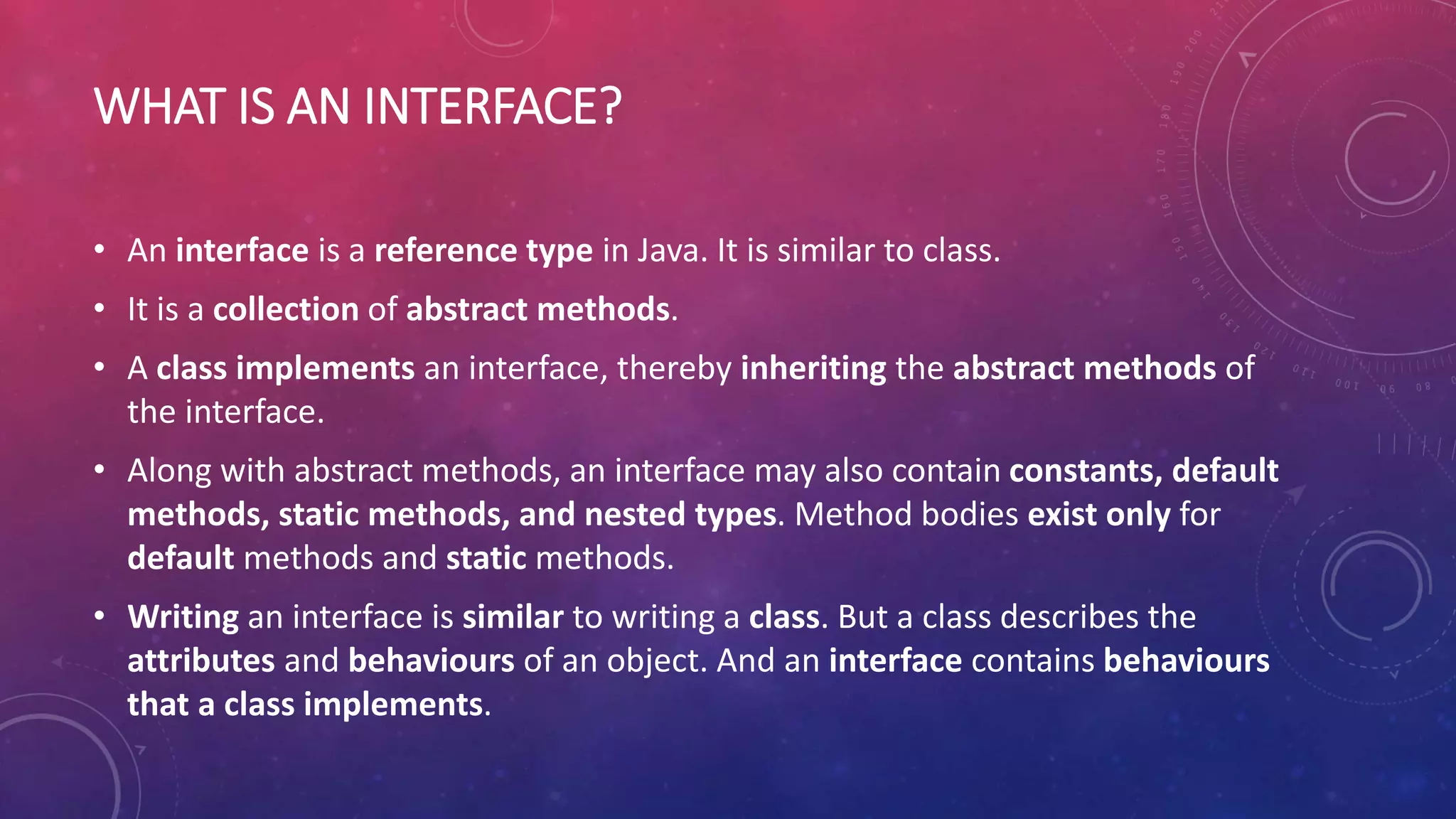 WHAT IS AN INTERFACE?

• An interface is a reference type in Java. It is similar to class.

• It is a collection of abstract methods.

• A class implements an interface, thereby inheriting the abstract methods of the interface.

• Along with abstract methods, an interface may also contain constants, default methods, static methods, and nested types. Method bodies exist only for default methods and static methods.

• Writing an interface is similar to writing a class. But a class describes the attributes and behaviours of an object. And an interface contains behaviours that a class implements.